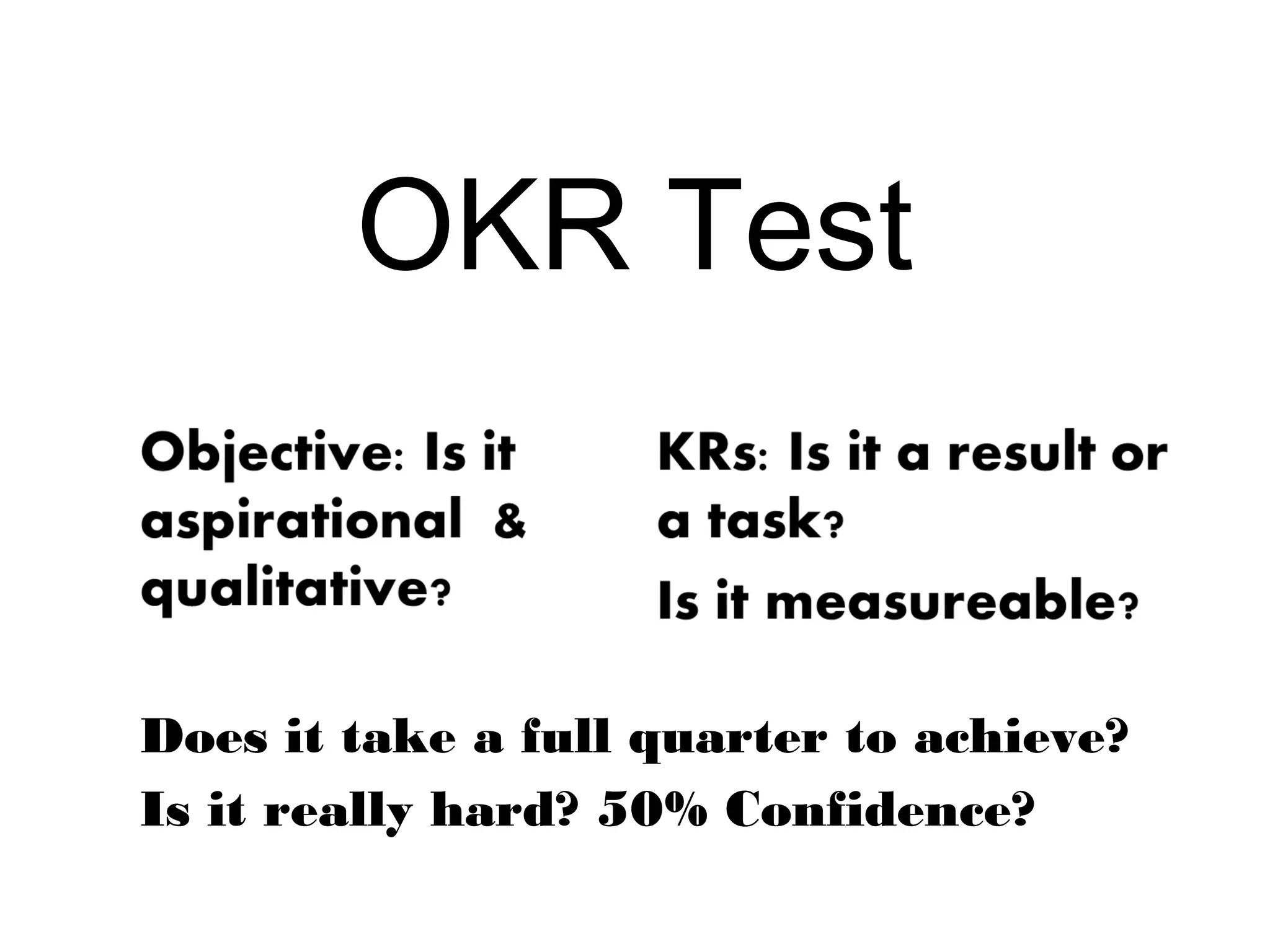 OKR Test

Objective: Is it aspirational & qualitative?

KRs: Is it a result or a task?

Is it measureable?

Does it take a full quarter to achieve?

Is it really hard? 50% Confidence?